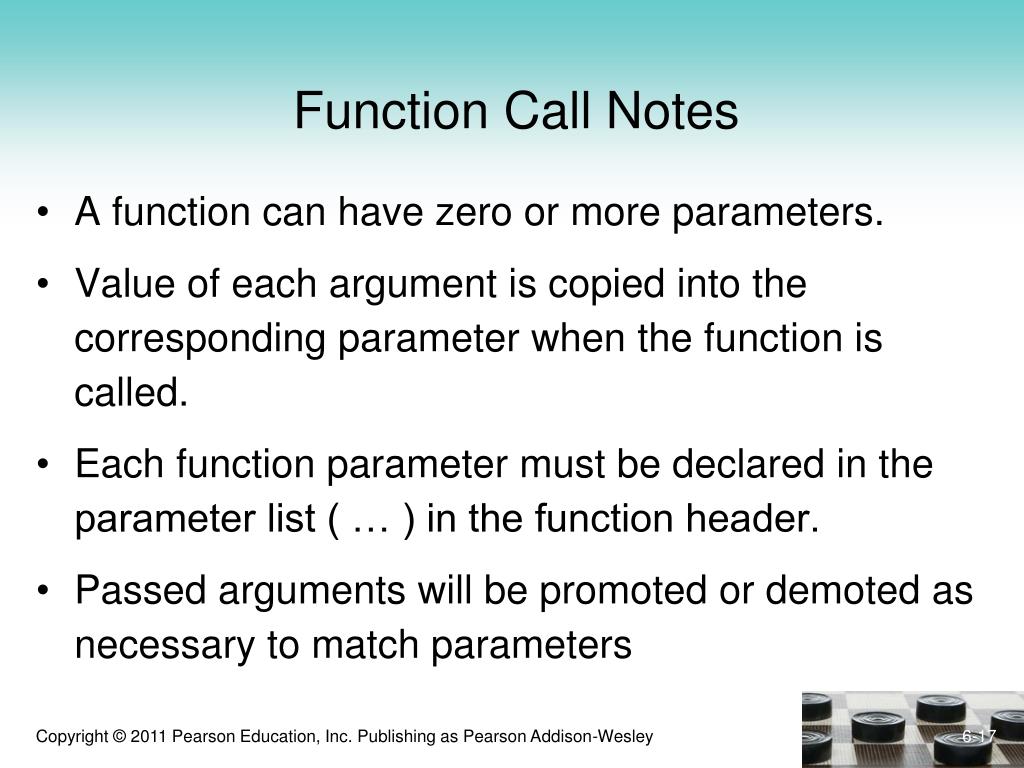 Function Call Notes

• A function can have zero or more parameters.

• Value of each argument is copied into the corresponding parameter when the function is called.

• Each function parameter must be declared in the parameter list ( … ) in the function header.

• Passed arguments will be promoted or demoted as necessary to match parameters

Copyright © 2011 Pearson Education, Inc. Publishing as Pearson Addison-Wesley

6-17